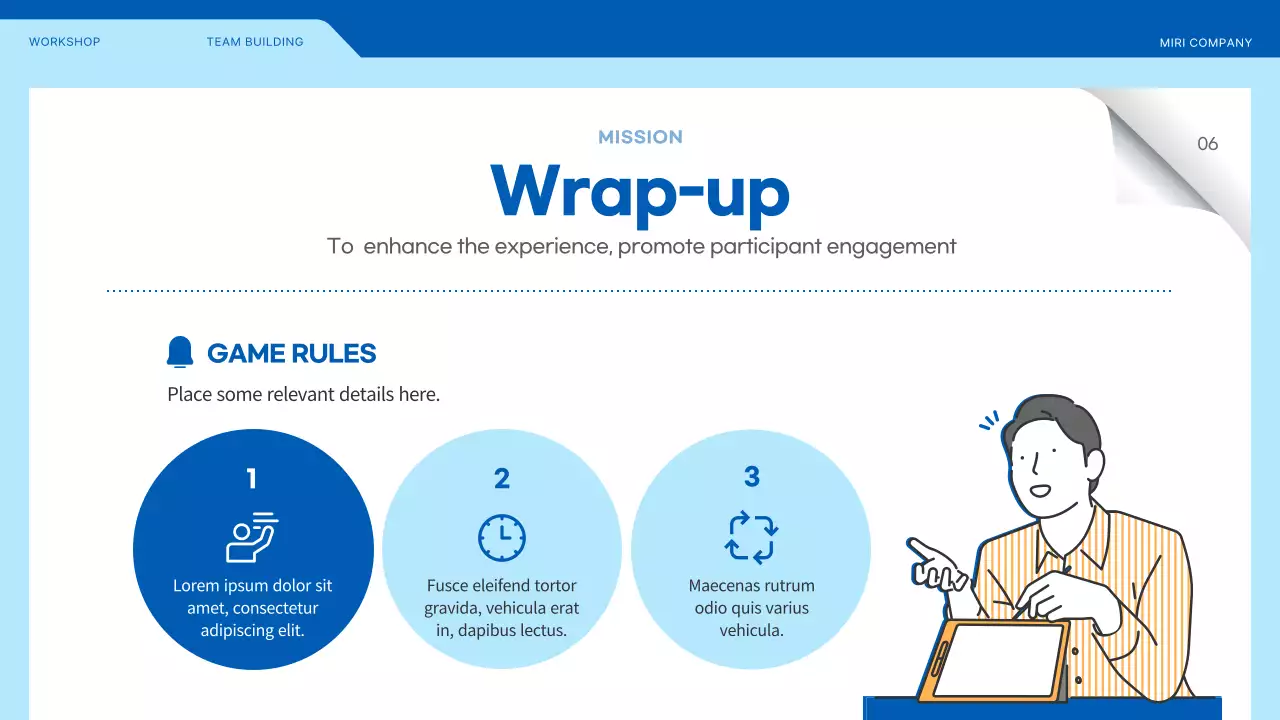 WORKSHOP TEAM BUILDING MIRI COMPANY

06

MISSION

Wrap-up

To enhance the experience, promote participant engagement

GAME RULES

Place some relevant details here.

1

Lorem ipsum dolor sit amet, consectetur adipiscing elit.

2

Fusce eleifend tortor gravida, vehicula erat in, dapibus lectus.

3

Maecenas rutrum odio quis varius vehicula.